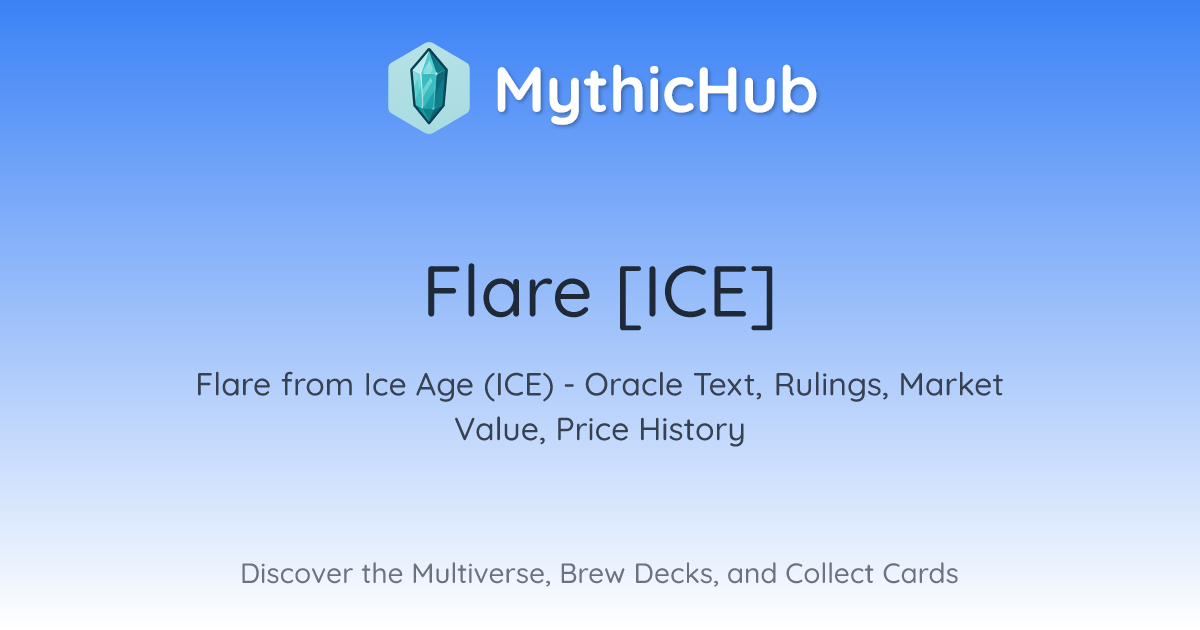 MythicHub

Flare [ICE]

Flare from Ice Age (ICE) - Oracle Text, Rulings, Market Value, Price History

Discover the Multiverse, Brew Decks, and Collect Cards